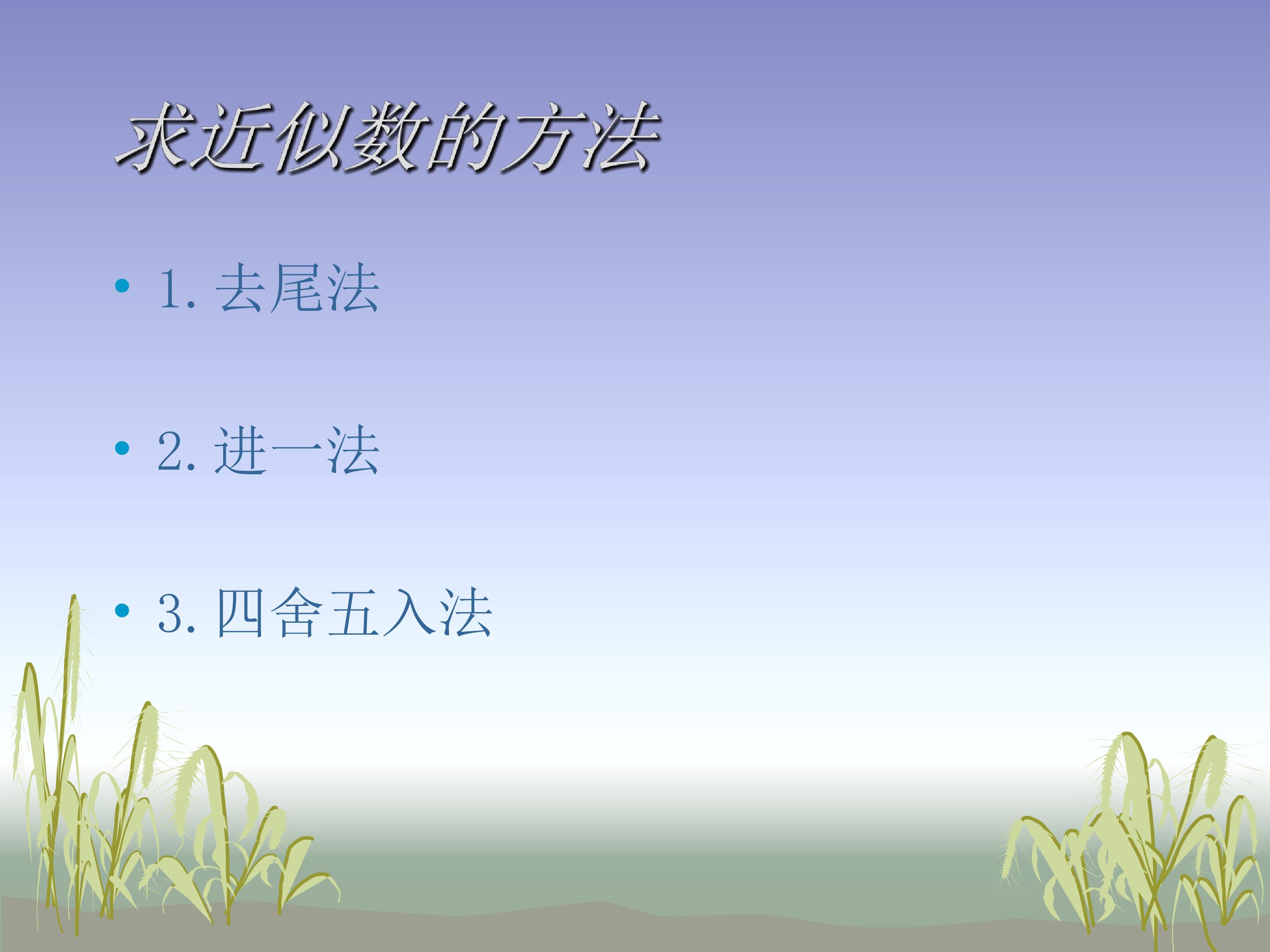 求近似数的方法

• 1. 去尾法

• 2. 进一法

• 3. 四舍五入法